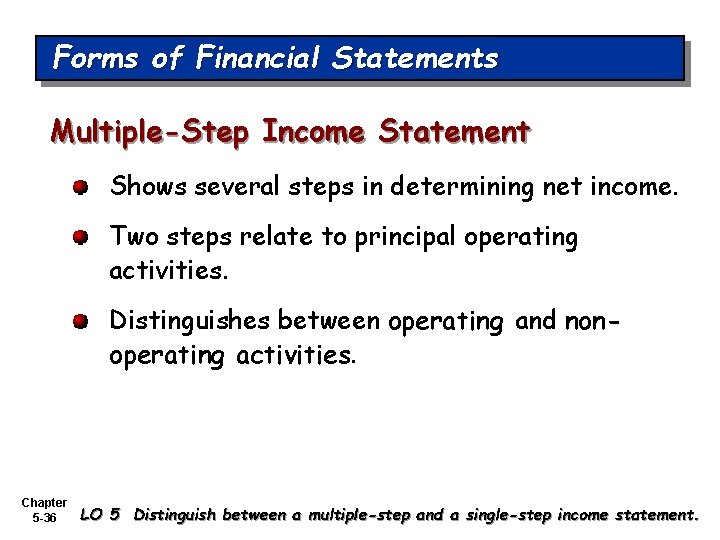 Forms of Financial Statements

Multiple-Step Income Statement

Shows several steps in determining net income.

Two steps relate to principal operating activities.

Distinguishes between operating and non-operating activities.

Chapter 5-36

LO 5 Distinguish between a multiple-step and a single-step income statement.